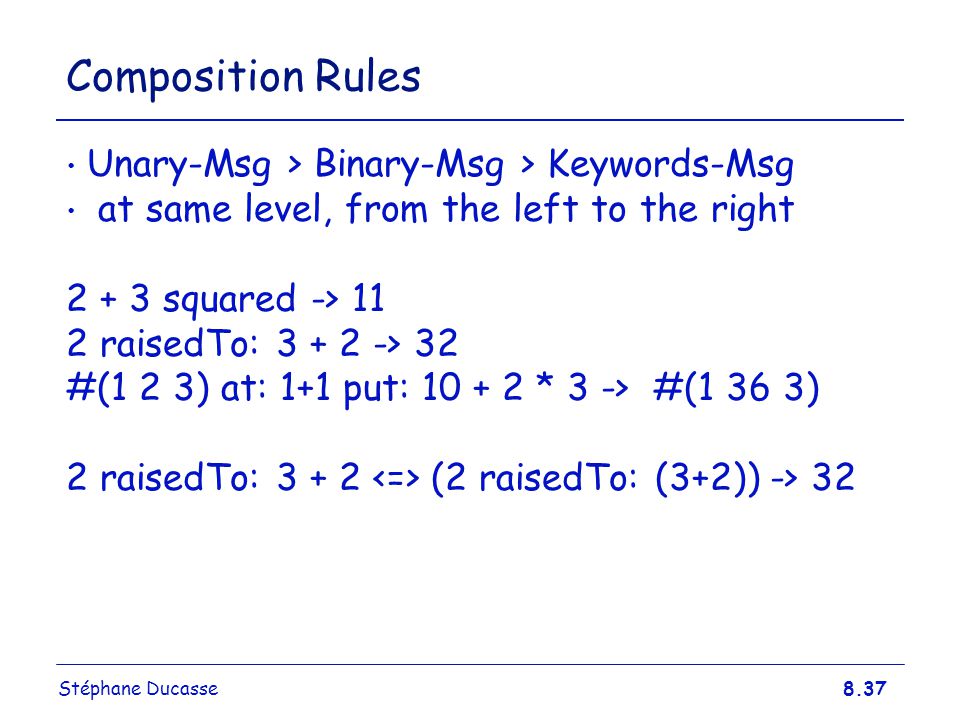 Composition Rules

· Unary-Msg > Binary-Msg > Keywords-Msg
· at same level, from the left to the right

2 + 3 squared -> 11
2 raisedTo: 3 + 2 -> 32
#(1 2 3) at: 1+1 put: 10 + 2 * 3 -> #(1 36 3)

2 raisedTo: 3 + 2 <=> (2 raisedTo: (3+2)) -> 32

Stéphane Ducasse

8.37